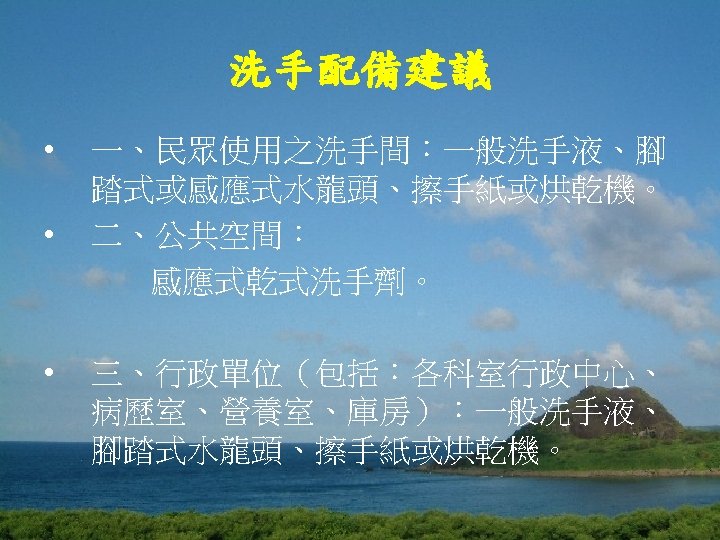 洗手配備建議

• 一、民眾使用之洗手間：一般洗手液、腳踏式或感應式水龍頭、擦手紙或烘乾機。

• 二、公共空間：

感應式乾式洗手劑。

• 三、行政單位（包括：各科室行政中心、病歷室、營養室、庫房）：一般洗手液、腳踏式水龍頭、擦手紙或烘乾機。